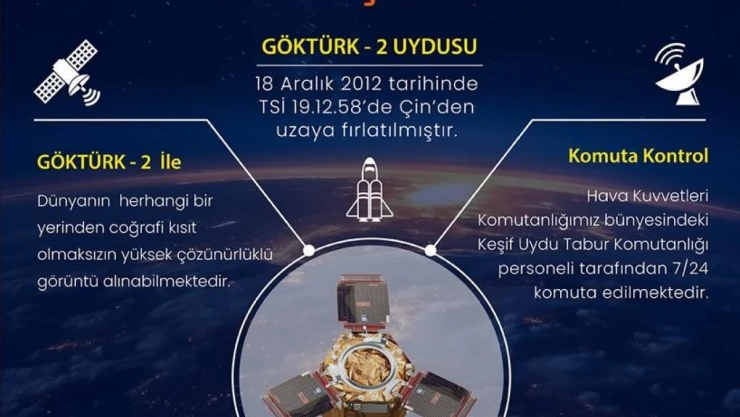 GÖKTÜRK - 2 UYDUSU

18 Aralık 2012 tarihinde TSİ 19.12.58'de Çin'den uzaya fırlatılmıştır.

GÖKTÜRK - 2 İle

Dünyanın herhangi bir yerinden coğrafi kısıt olmaksızın yüksek çözünürlüklü görüntü alınabilmektedir.

Komuta Kontrol

Hava Kuvvetleri Komutanlığımız bünyesindeki Keşif Uydu Tabur Komutanlığı personeli tarafından 7/24 komuta edilmektedir.